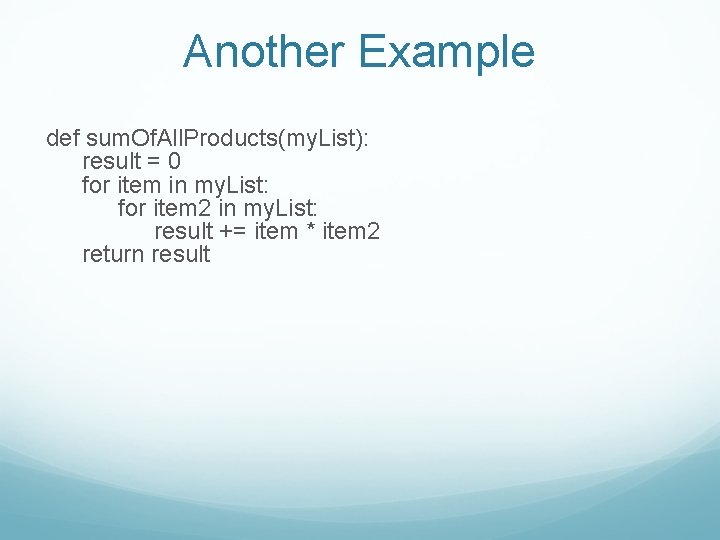 Another Example

def sumOfAllProducts(myList):
    result = 0
    for item in myList:
        for item2 in myList:
            result += item * item2
    return result